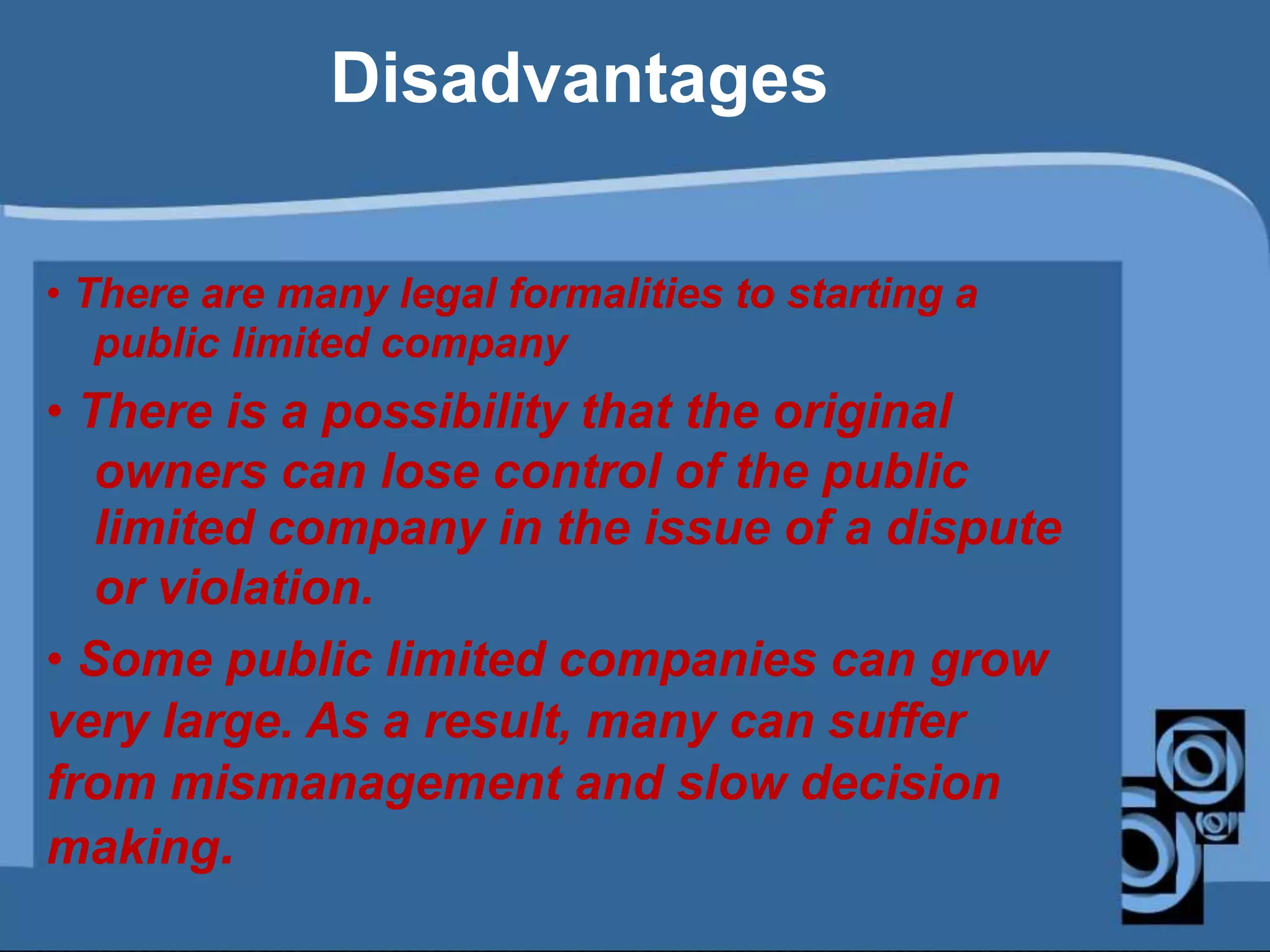 Disadvantages

• There are many legal formalities to starting a public limited company

• There is a possibility that the original owners can lose control of the public limited company in the issue of a dispute or violation.

• Some public limited companies can grow very large. As a result, many can suffer from mismanagement and slow decision making.